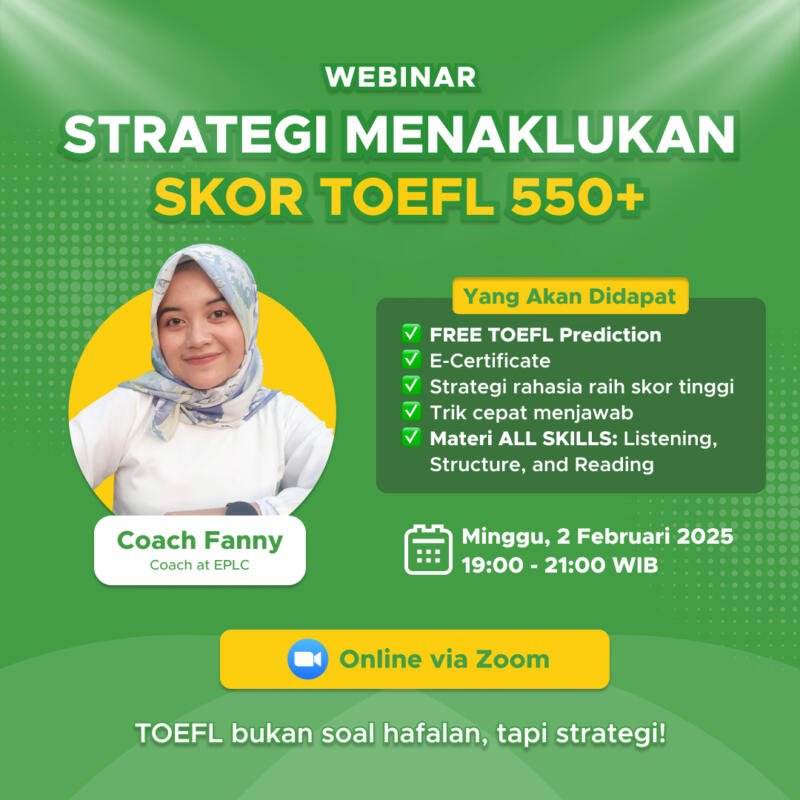 WEBINAR
STRATEGI MENAKLUKAN
SKOR TOEFL 550+

Yang Akan Didapat
✅ FREE TOEFL Prediction
✅ E-Certificate
✅ Strategi rahasia raih skor tinggi
✅ Trik cepat menjawab
✅ Materi ALL SKILLS: Listening, Structure, and Reading

Coach Fanny
Coach at EPLC

Minggu, 2 Februari 2025
19:00 - 21:00 WIB

Online via Zoom

TOEFL bukan soal hafalan, tapi strategi!